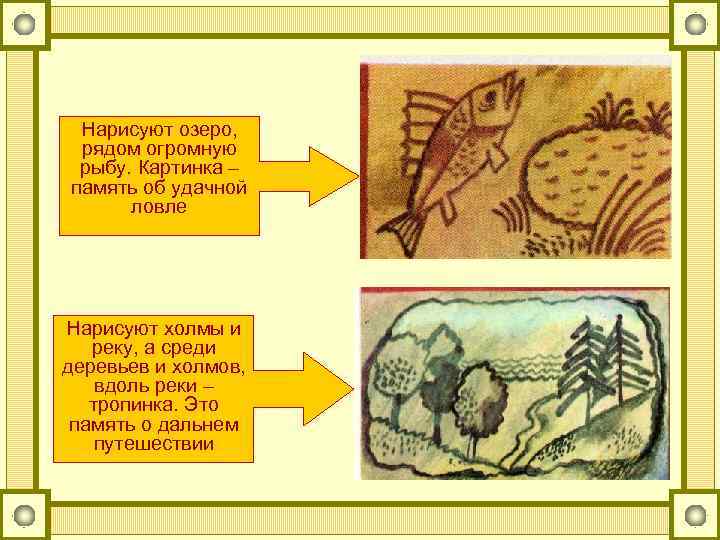 Нарисуют озеро, рядом огромную рыбу. Картинка – память об удачной ловле

Нарисуют холмы и реку, а среди деревьев и холмов, вдоль реки – тропинка. Это память о дальнем путешествии